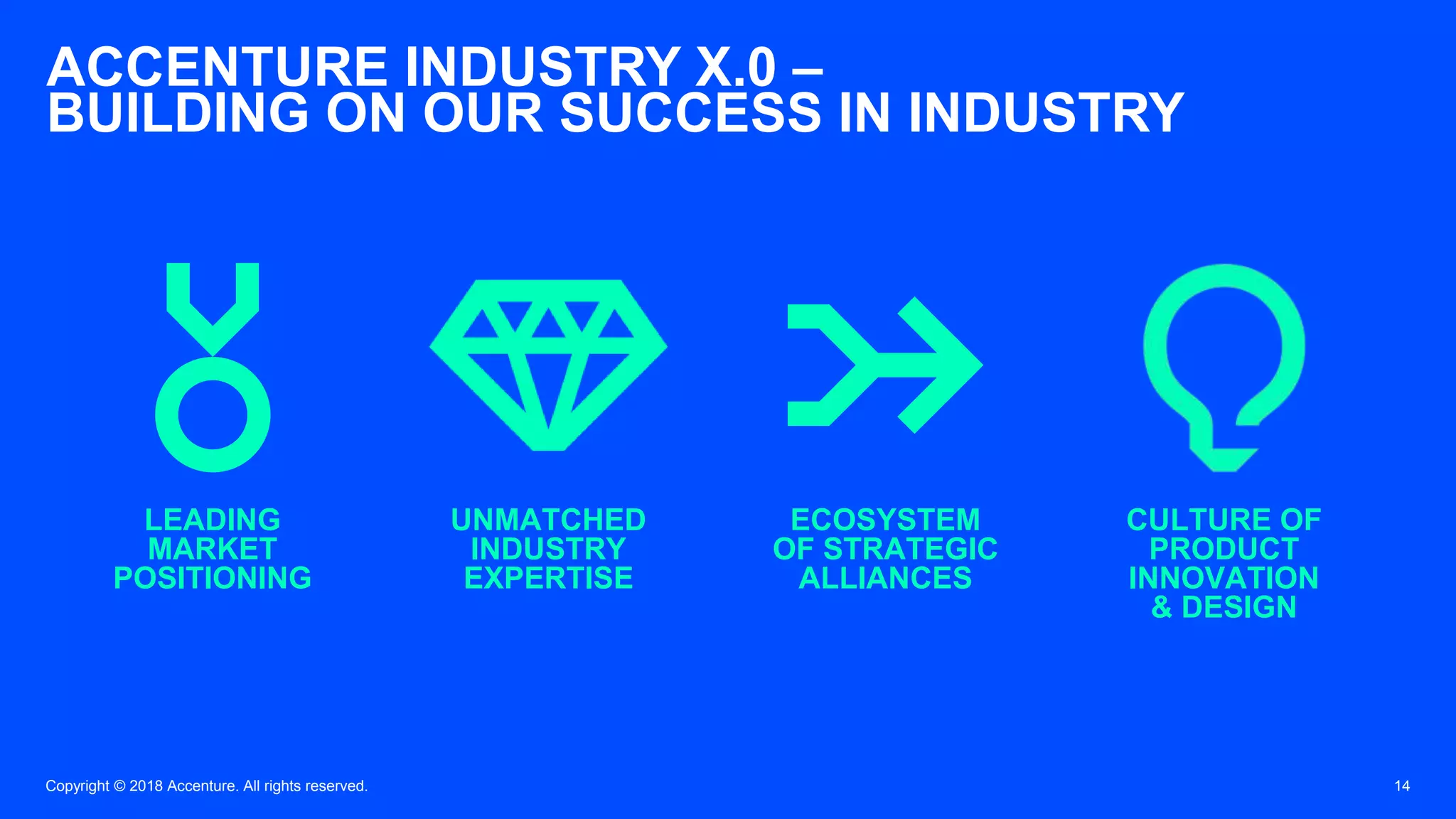 ACCENTURE INDUSTRY X.0 –
BUILDING ON OUR SUCCESS IN INDUSTRY

LEADING MARKET POSITIONING

UNMATCHED INDUSTRY EXPERTISE

ECOSYSTEM OF STRATEGIC ALLIANCES

CULTURE OF PRODUCT INNOVATION & DESIGN

Copyright © 2018 Accenture. All rights reserved.

14